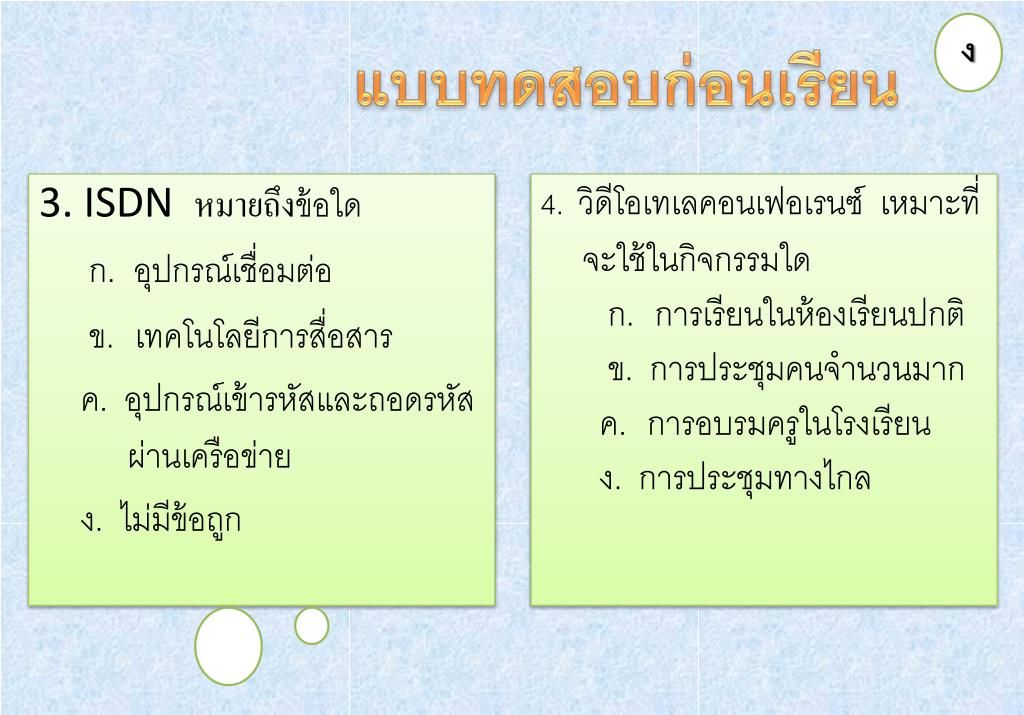 ง

แบบทดสอบก่อนเรียน

3. ISDN หมายถึงข้อใด

ก. อุปกรณ์เชื่อมต่อ

ข. เทคโนโลยีการสื่อสาร

ค. อุปกรณ์เข้ารหัสและถอดรหัสผ่านเครือข่าย

ง. ไม่มีข้อถูก

4. วิดีโอเทเลคอนเฟอเรนซ์ เหมาะที่จะใช้ในกิจกรรมใด

ก. การเรียนในห้องเรียนปกติ

ข. การประชุมคนจำนวนมาก

ค. การอบรมครูในโรงเรียน

ง. การประชุมทางไกล